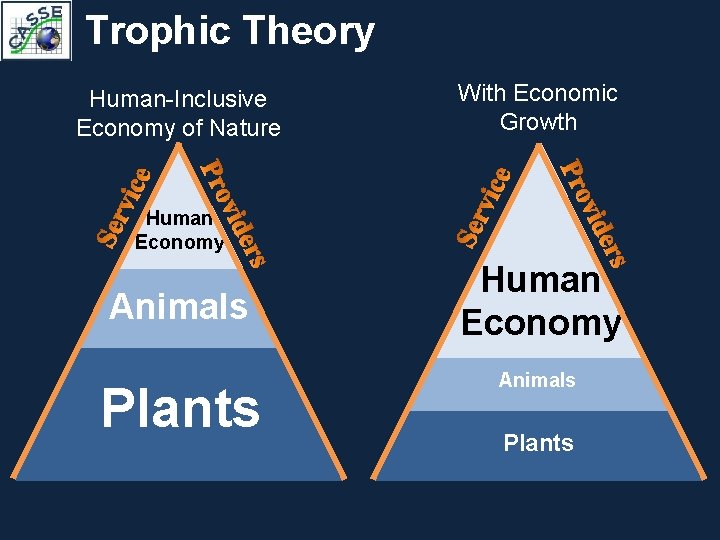 CASSE

Trophic Theory

Human-Inclusive Economy of Nature

Service Providers

Human Economy

Animals

Plants

With Economic Growth

Service Providers

Human Economy

Animals

Plants